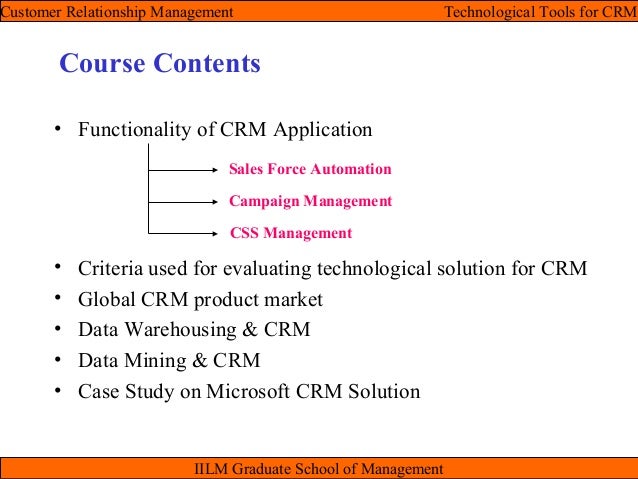 Customer Relationship Management Technological Tools for CRM

Course Contents

• Functionality of CRM Application

Sales Force Automation

Campaign Management

CSS Management

• Criteria used for evaluating technological solution for CRM
• Global CRM product market
• Data Warehousing & CRM
• Data Mining & CRM
• Case Study on Microsoft CRM Solution

IILM Graduate School of Management